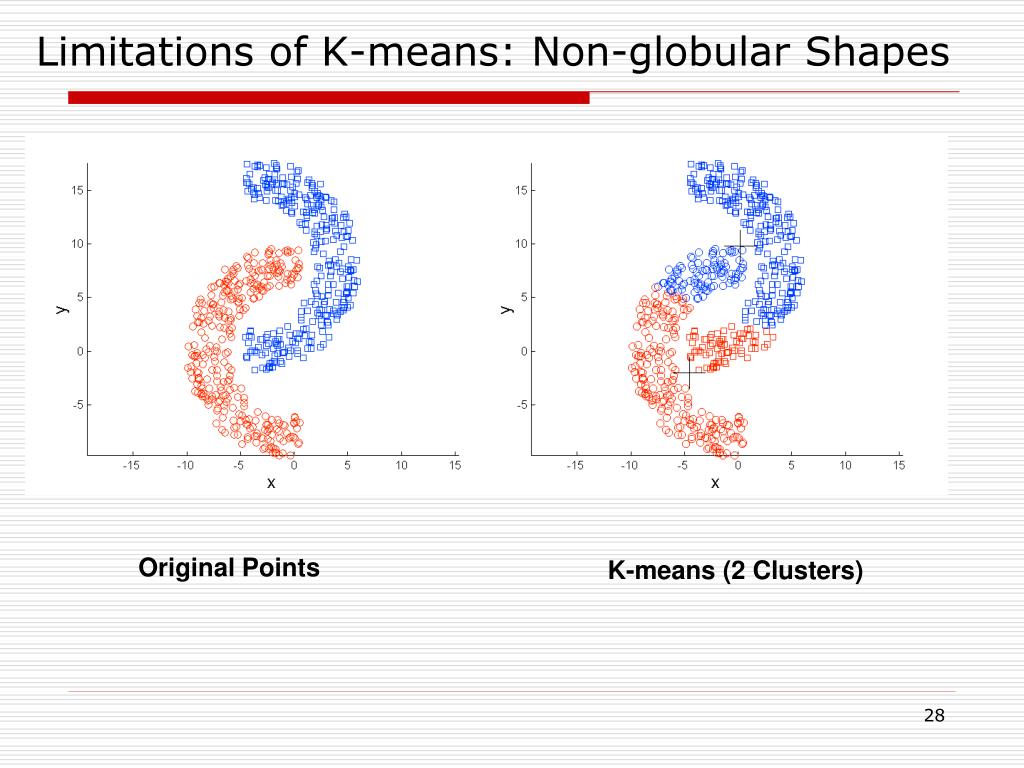 Limitations of K-means: Non-globular Shapes

15
10
5
0
-5
y
-15 -10 -5 0 5 10 15
x

15
10
5
0
-5
y
-15 -10 -5 0 5 10 15
x

Original Points

K-means (2 Clusters)

28